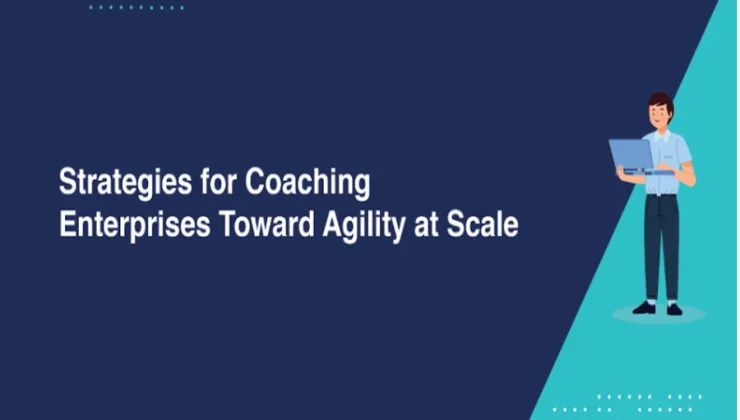 Strategies for Coaching
Enterprises Toward Agility at Scale